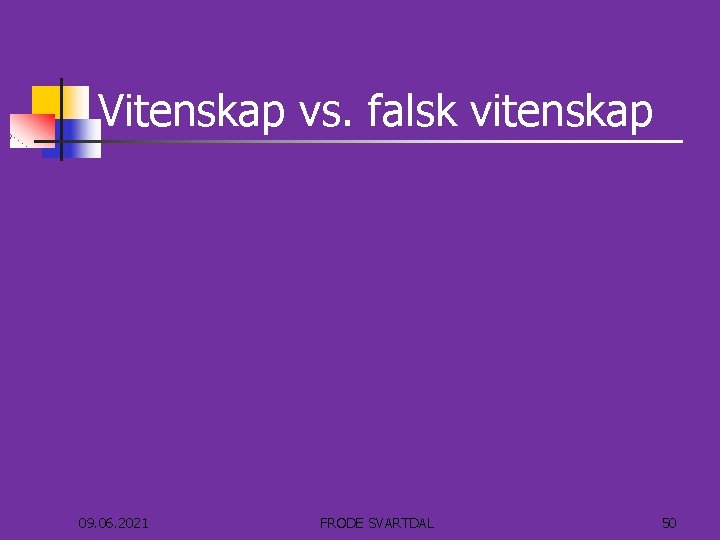 Vitenskap vs. falsk vitenskap

09.06.2021

FRODE SVARTDAL

50